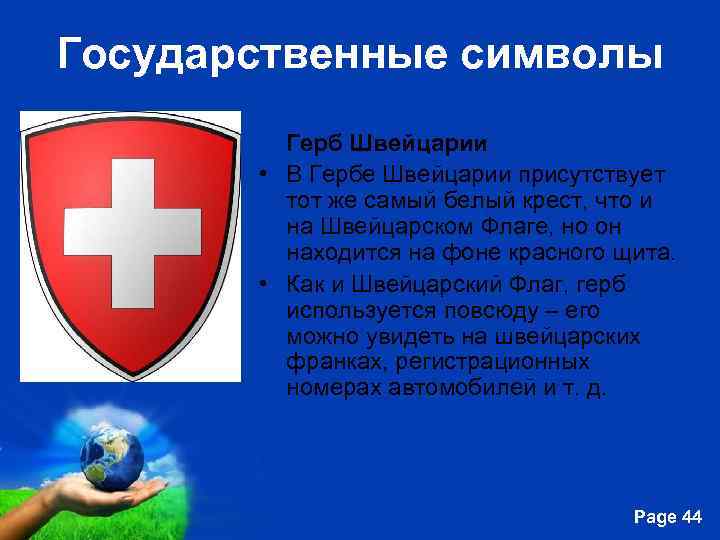 Государственные символы

Герб Швейцарии

• В Гербе Швейцарии присутствует тот же самый белый крест, что и на Швейцарском Флаге, но он находится на фоне красного щита.

• Как и Швейцарский Флаг, герб используется повсюду – его можно увидеть на швейцарских франках, регистрационных номерах автомобилей и т. д.

Page 44